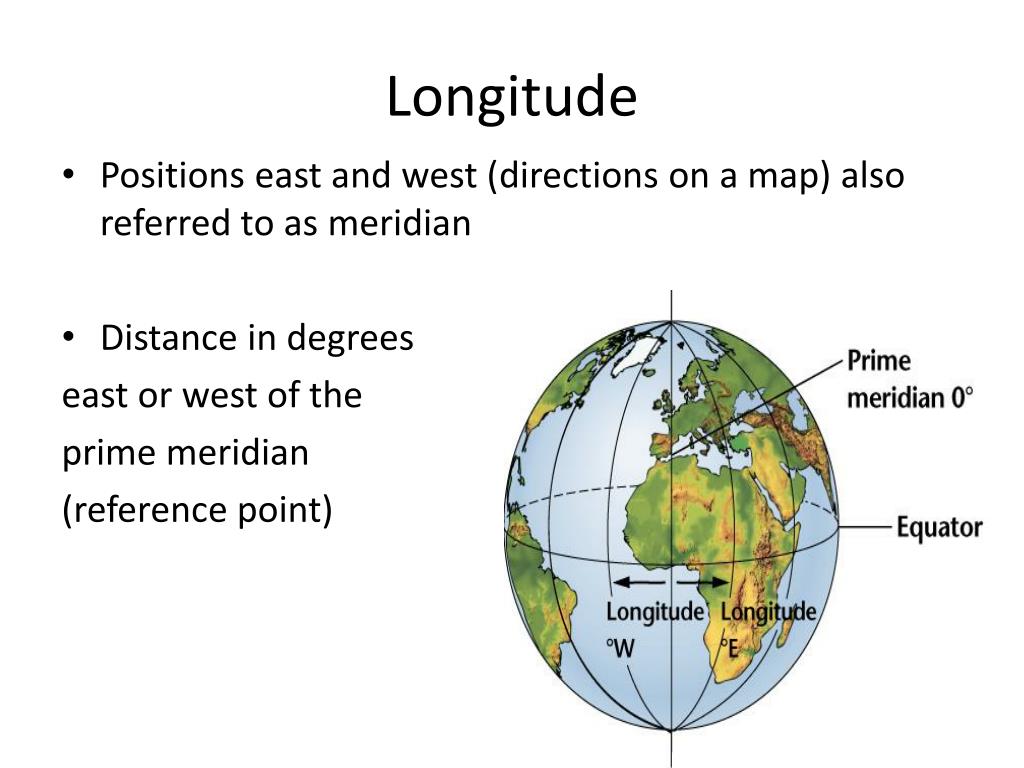 Longitude

• Positions east and west (directions on a map) also referred to as meridian

• Distance in degrees
east or west of the
prime meridian
(reference point)

Prime meridian 0°

Equator

Longitude °W

Longitude °E